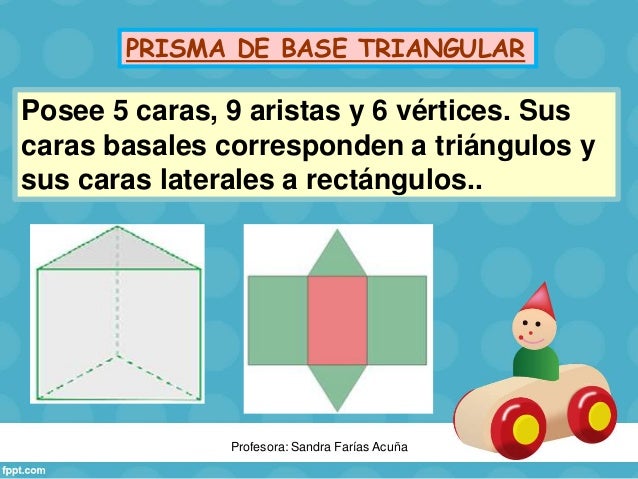 PRISMA DE BASE TRIANGULAR

Posee 5 caras, 9 aristas y 6 vértices. Sus caras basales corresponden a triángulos y sus caras laterales a rectángulos..

Profesora: Sandra Farías Acuña

fppt.com